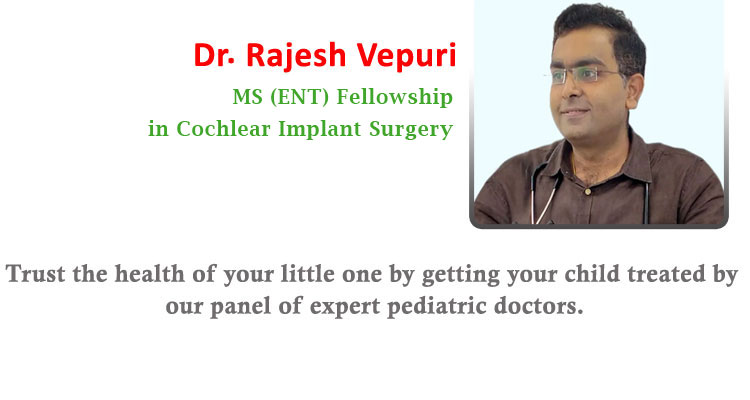 Dr. Rajesh Vepuri

MS (ENT) Fellowship
in Cochlear Implant Surgery

Trust the health of your little one by getting your child treated by our panel of expert pediatric doctors.